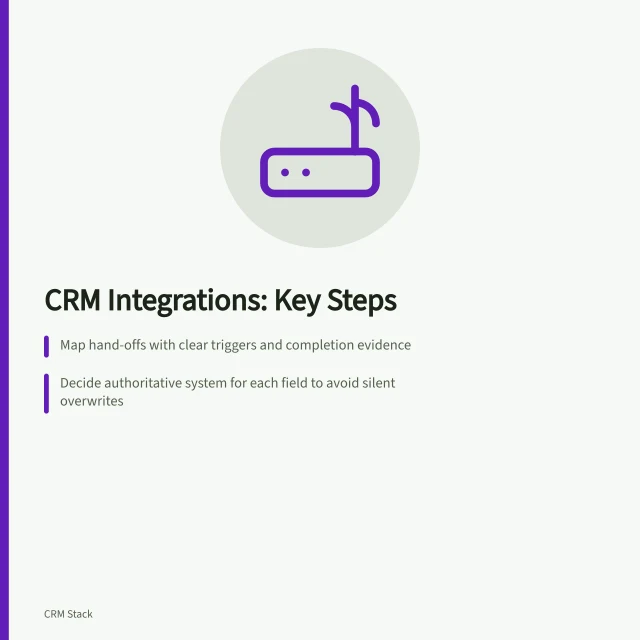 CRM Integrations: Key Steps

Map hand-offs with clear triggers and completion evidence

Decide authoritative system for each field to avoid silent overwrites

CRM Stack